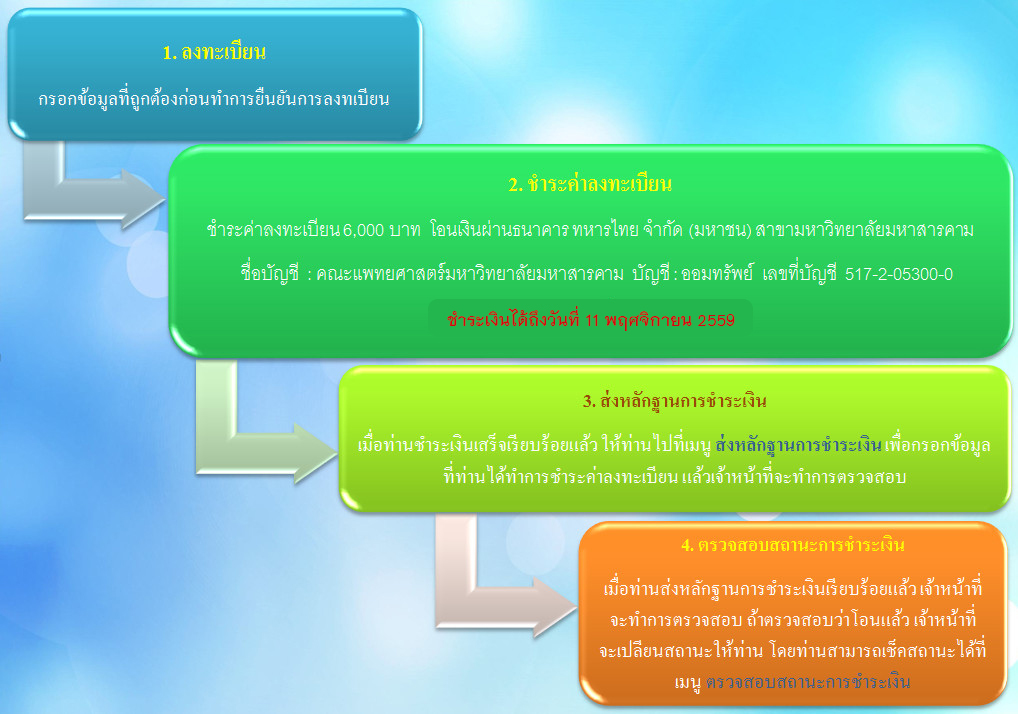 1. ลงทะเบียน

กรอกข้อมูลที่ถูกต้องก่อนทำการยืนยันการลงทเบียน

2. ชำระค่าลงทะเบียน

ชำระค่าลงทะเบียน 6,000 บาท โอนเงินผ่านธนาคาร ทหารไทย จำกัด (มหาชน) สาขามหาวิทยาลัยมหาสารคาม

ชื่อบัญชี : คณะแพทยศาสตร์มหาวิทยาลัยมหาสารคาม บัญชี : ออมทรัพย์ เลขที่บัญชี 517-2-05300-0

ชำระเงินได้ถึงวันที่ 11 พฤศจิกายน 2559

3. ส่งหลักฐานการชำระเงิน

เมื่อท่านชำระเงินเสร็จเรียบร้อยแล้ว ให้ท่านไปที่เมนู ส่งหลักฐานการชำระเงิน เพื่อกรอกข้อมูลที่ท่านได้ทำการชำระค่าลงทะเบียน แล้วเจ้าหน้าที่จะทำการตรวจสอบ

4. ตรวจสอบสถานะการชำระเงิน

เมื่อท่านส่งหลักฐานการชำระเงินเรียบร้อยแล้ว เจ้าหน้าที่จะทำการตรวจสอบ ถ้าตรวจสอบว่าโอนแล้ว เจ้าหน้าที่จะเปลี่ยนสถานะให้ท่าน โดยท่านสามารถเช็คสถานะได้ที่เมนู ตรวจสอบสถานะการชำระเงิน